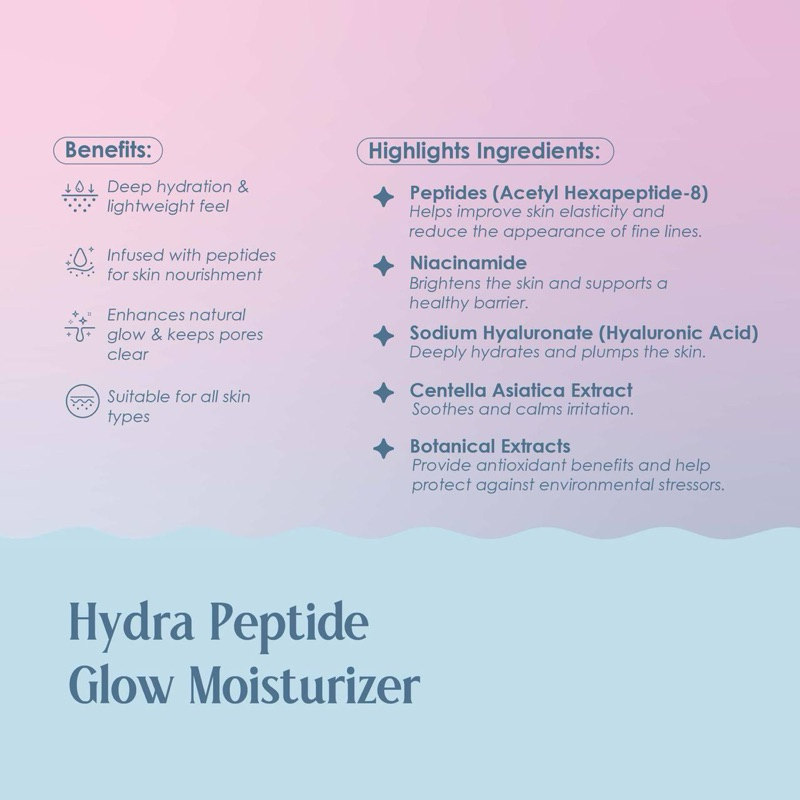 Benefits:

Deep hydration & lightweight feel

Infused with peptides for skin nourishment

Enhances natural glow & keeps pores clear

Suitable for all skin types

Highlights Ingredients:

Peptides (Acetyl Hexapeptide-8)
Helps improve skin elasticity and reduce the appearance of fine lines.

Niacinamide
Brightens the skin and supports a healthy barrier.

Sodium Hyaluronate (Hyaluronic Acid)
Deeply hydrates and plumps the skin.

Centella Asiatica Extract
Soothes and calms irritation.

Botanical Extracts
Provide antioxidant benefits and help protect against environmental stressors.

Hydra Peptide
Glow Moisturizer